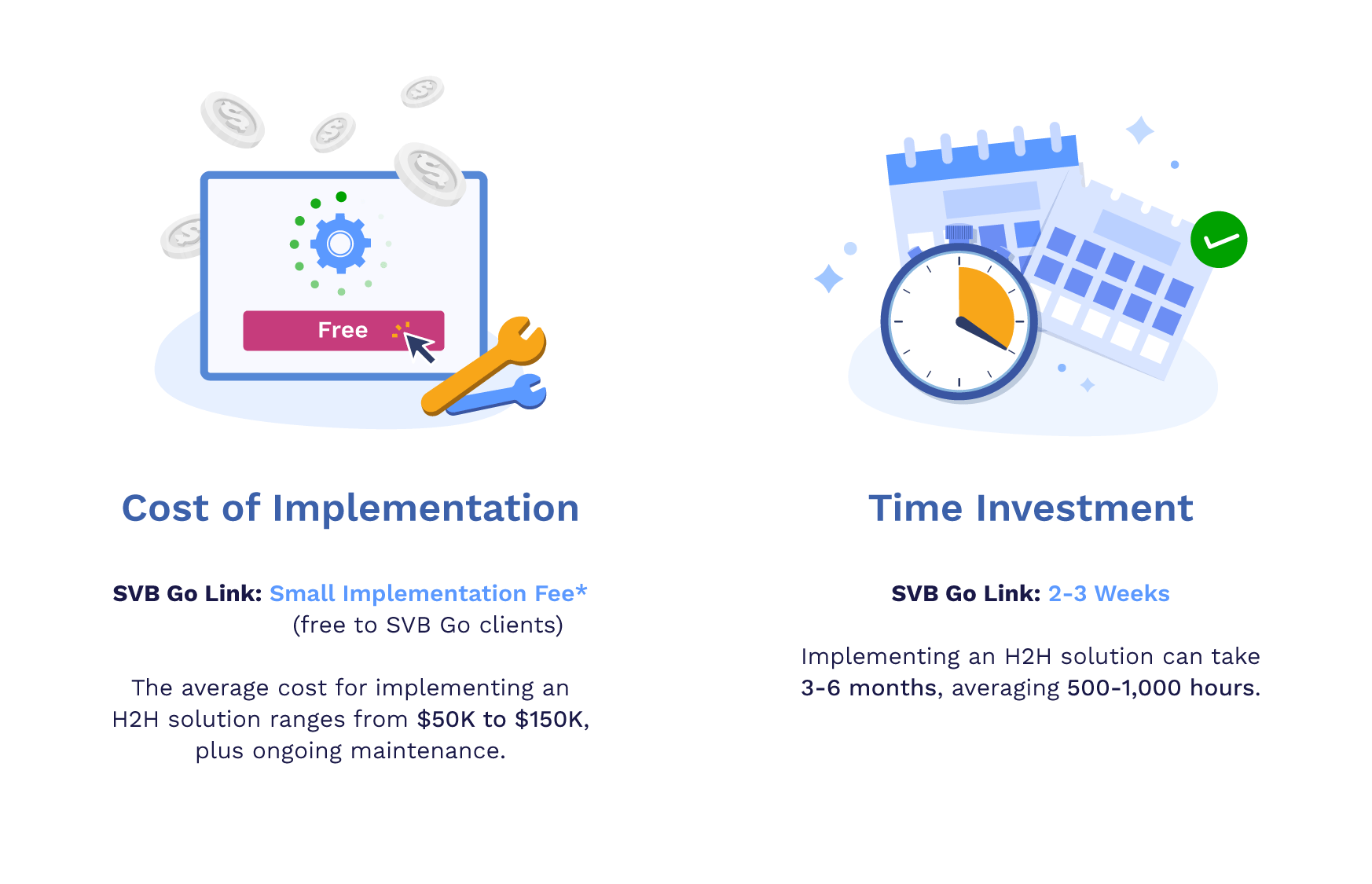 Free

Cost of Implementation

SVB Go Link: Small Implementation Fee*
(free to SVB Go clients)

The average cost for implementing an H2H solution ranges from $50K to $150K, plus ongoing maintenance.

Time Investment

SVB Go Link: 2-3 Weeks

Implementing an H2H solution can take 3-6 months, averaging 500-1,000 hours.